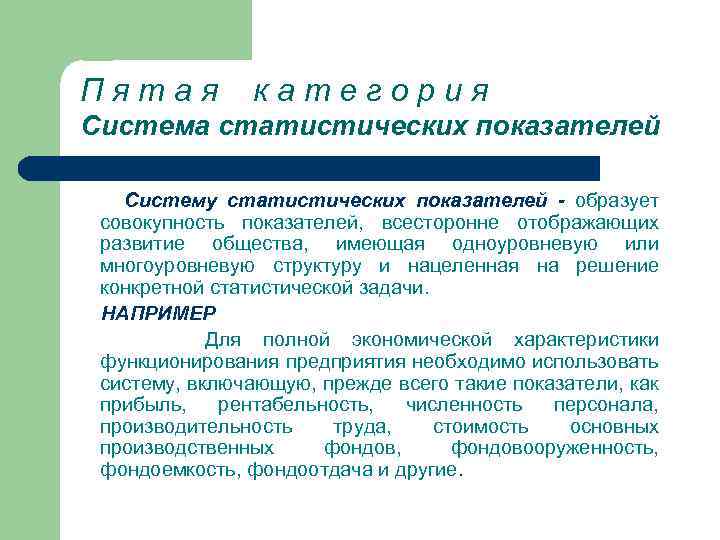 Пятая категория
Система статистических показателей

Систему статистических показателей - образует совокупность показателей, всесторонне отображающих развитие общества, имеющая одноуровневую или многоуровневую структуру и нацеленная на решение конкретной статистической задачи.

НАПРИМЕР

Для полной экономической характеристики функционирования предприятия необходимо использовать систему, включающую, прежде всего такие показатели, как прибыль, рентабельность, численность персонала, производительность труда, стоимость основных производственных фондов, фондовооруженность, фондоемкость, фондоотдача и другие.